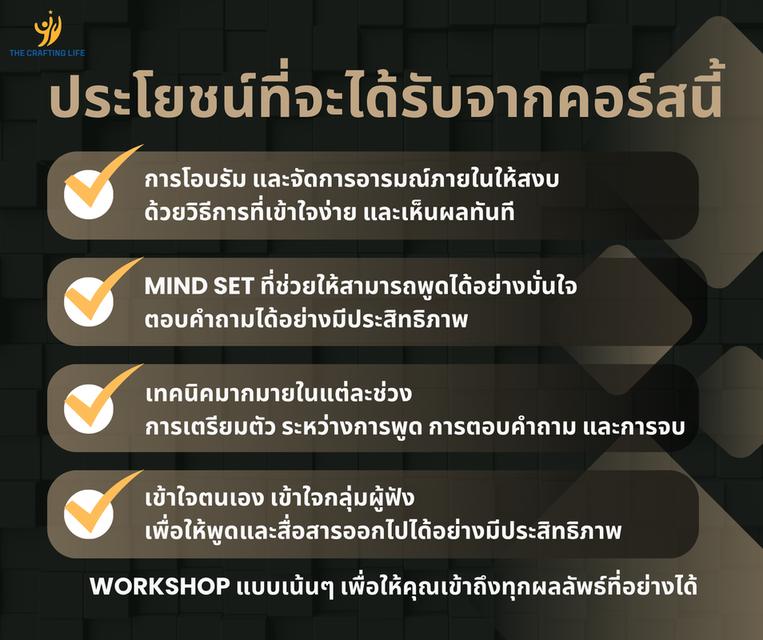 THE CRAFTING LIFE

ประโยชน์ที่จะได้รับจากคอร์สนี้

การโอบรัม และจัดการอารมณ์ภายในให้สงบ ด้วยวิธีการที่เข้าใจง่าย และเห็นผลทันที

MIND SET ที่ช่วยให้สามารถพูดได้อย่างมั่นใจ ตอบคำถามได้อย่างมีประสิทธิภาพ

เทคนิคมากมายในแต่ละช่วง การเตรียมตัว ระหว่างการพูด การตอบคำถาม และการจบ

เข้าใจตนเอง เข้าใจกลุ่มผู้ฟัง เพื่อให้พูดและสื่อสารออกไปได้อย่างมีประสิทธิภาพ

WORKSHOP แบบเน้นๆ เพื่อให้คุณเข้าถึงทุกผลลัพธ์ที่อย่างได้